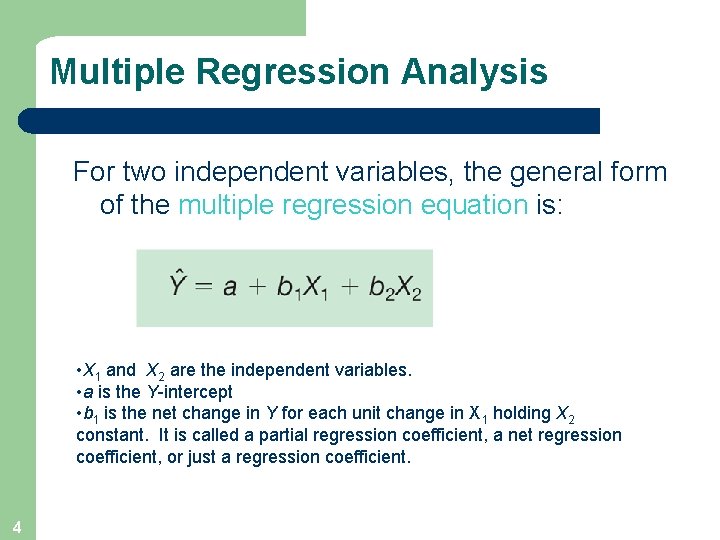 Multiple Regression Analysis

For two independent variables, the general form of the multiple regression equation is:

$\hat{Y} = a + b_1X_1 + b_2X_2$

•$X_1$ and $X_2$ are the independent variables.
•$a$ is the $Y$-intercept
•$b_1$ is the net change in $Y$ for each unit change in $X_1$ holding $X_2$ constant. It is called a partial regression coefficient, a net regression coefficient, or just a regression coefficient.

4